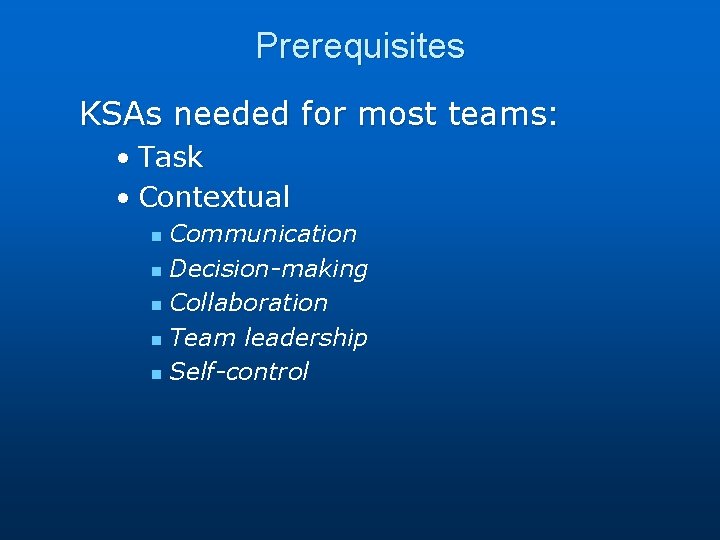 Prerequisites

KSAs needed for most teams:

• Task
• Contextual
  ▪ Communication
  ▪ Decision-making
  ▪ Collaboration
  ▪ Team leadership
  ▪ Self-control